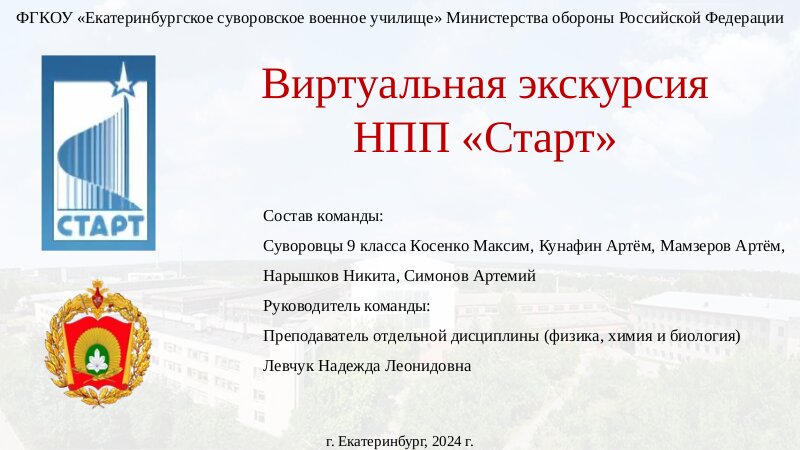 ФГКОУ «Екатеринбургское суворовское военное училище» Министерства обороны Российской Федерации

СТАРТ

Виртуальная экскурсия
НПП «Старт»

Состав команды:

Суворовцы 9 класса Косенко Максим, Кунафин Артём, Мамзеров Артём, Нарышков Никита, Симонов Артемий

Руководитель команды:

Преподаватель отдельной дисциплины (физика, химия и биология)

Левчук Надежда Леонидовна

г. Екатеринбург, 2024 г.